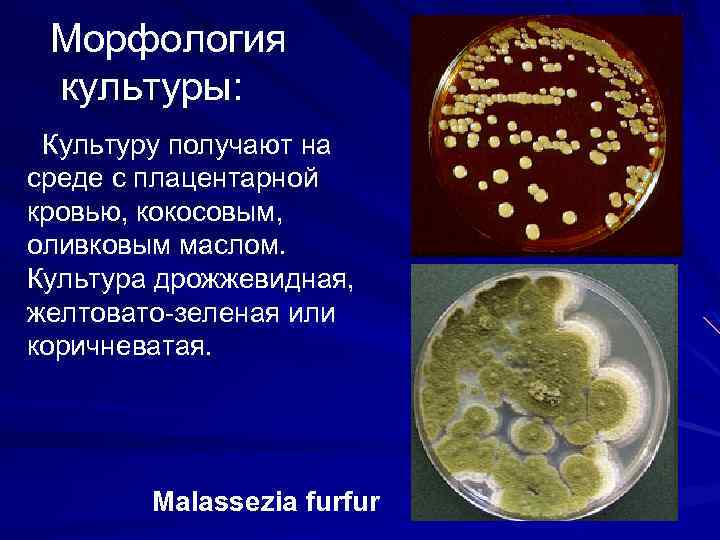 Морфология культуры:

Культуру получают на среде с плацентарной кровью, кокосовым, оливковым маслом. Культура дрожжевидная, желтовато-зеленая или коричневатая.

Malassezia furfur